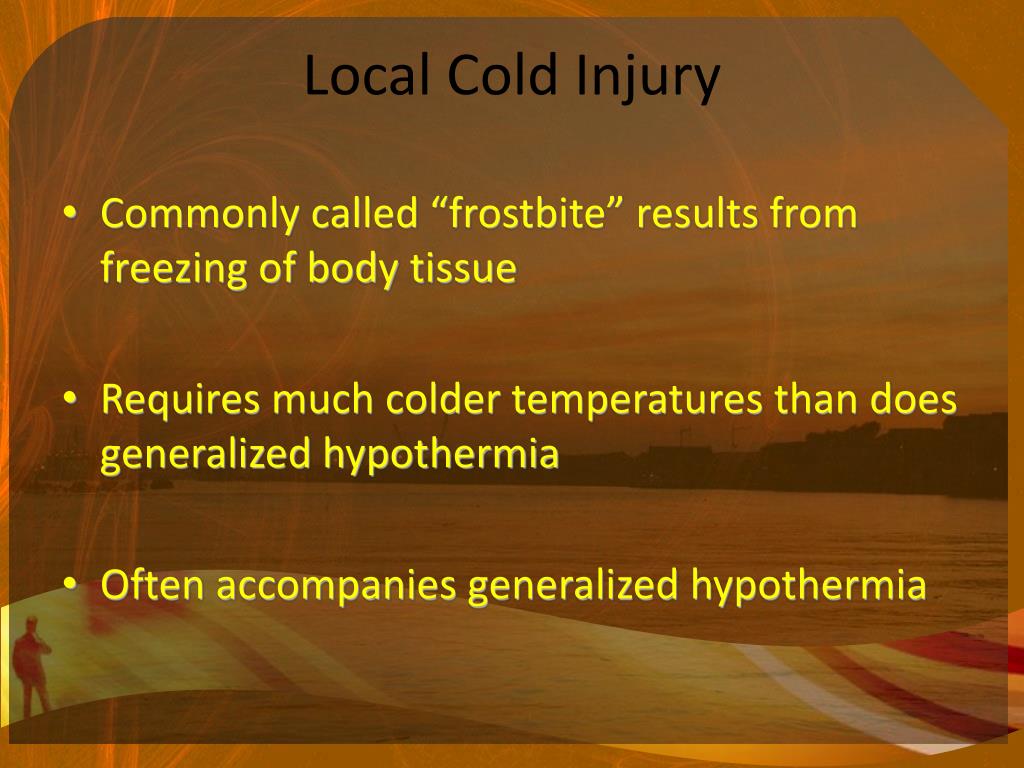 Local Cold Injury

• Commonly called “frostbite” results from freezing of body tissue

• Requires much colder temperatures than does generalized hypothermia

• Often accompanies generalized hypothermia